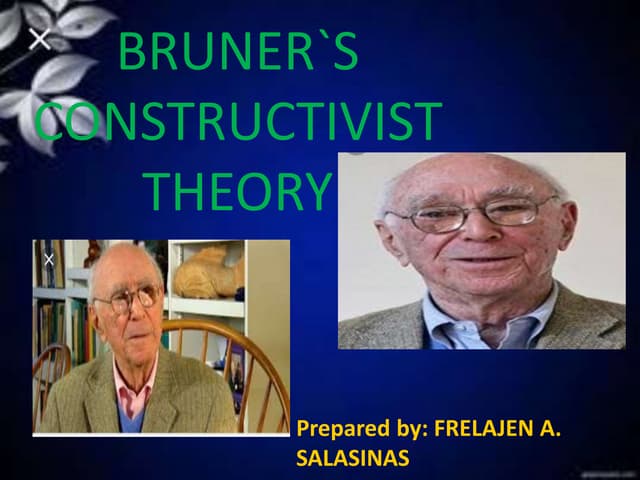 BRUNER`S CONSTRUCTIVIST THEORY

Prepared by: FRELAJEN A. SALASINAS